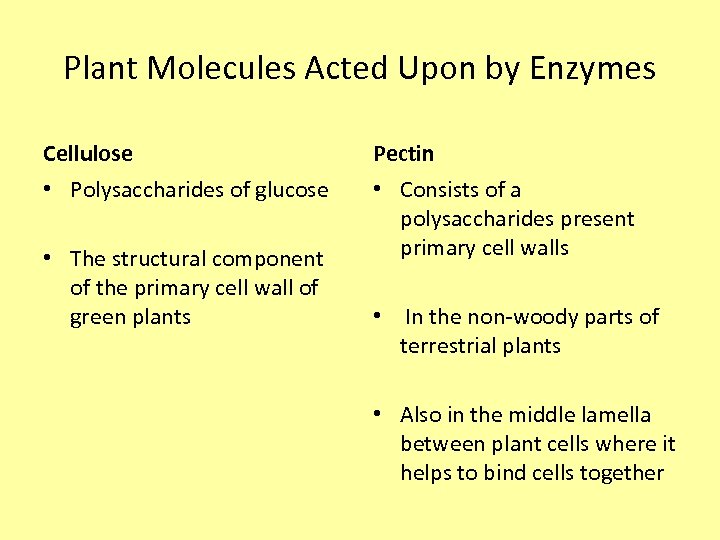 Plant Molecules Acted Upon by Enzymes

Cellulose

• Polysaccharides of glucose

• The structural component of the primary cell wall of green plants

Pectin

• Consists of a polysaccharides present primary cell walls

• In the non-woody parts of terrestrial plants

• Also in the middle lamella between plant cells where it helps to bind cells together